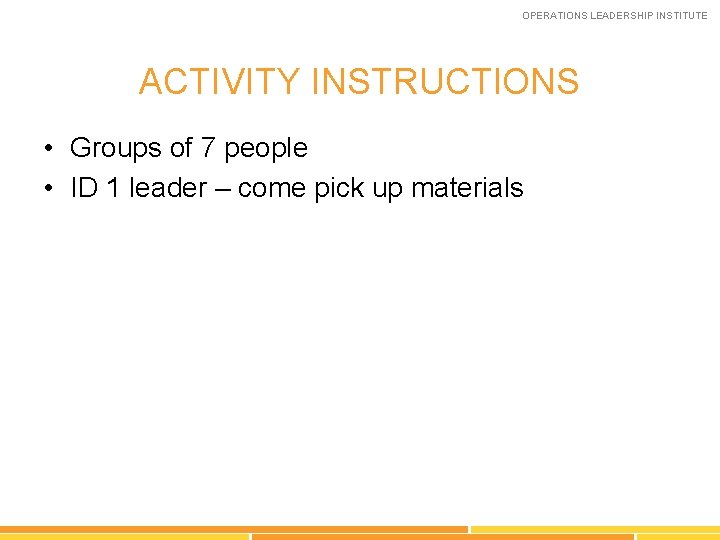 OPERATIONS LEADERSHIP INSTITUTE

ACTIVITY INSTRUCTIONS

• Groups of 7 people
• ID 1 leader – come pick up materials